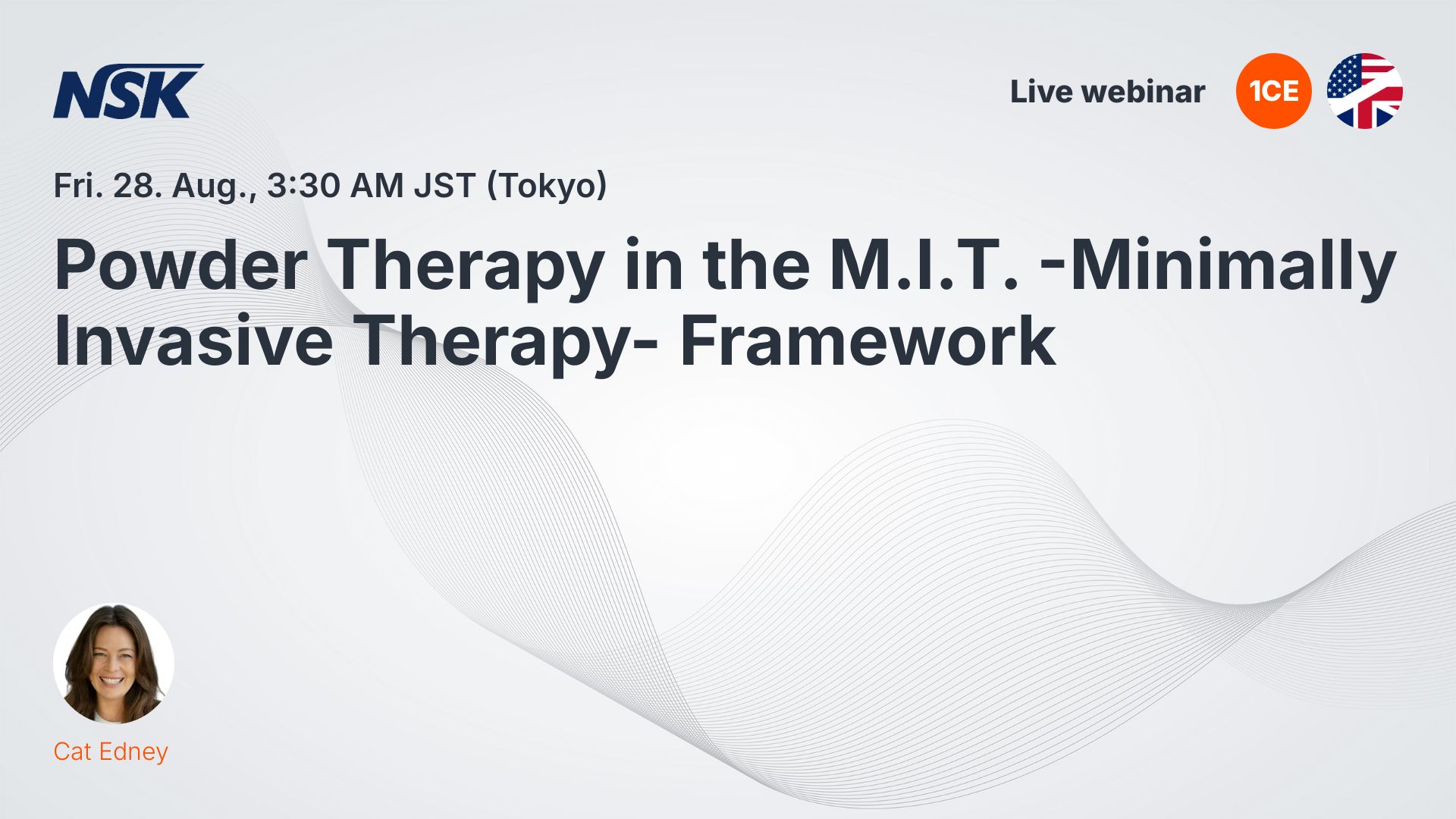 NSK

Live webinar

1CE

Fri. 28. Aug., 3:30 AM JST (Tokyo)

Powder Therapy in the M.I.T. -Minimally Invasive Therapy- Framework

Cat Edney